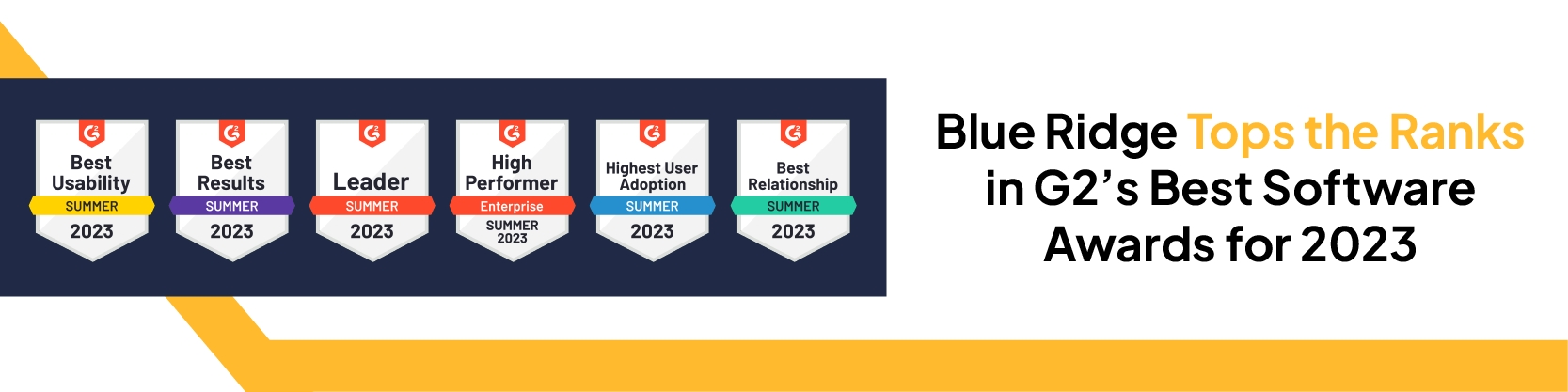 G2
Best Usability
SUMMER
2023

G2
Best Results
SUMMER
2023

G2
Leader
SUMMER
2023

G2
High Performer
Enterprise
SUMMER
2023

G2
Highest User Adoption
SUMMER
2023

G2
Best Relationship
SUMMER
2023

Blue Ridge Tops the Ranks in G2's Best Software Awards for 2023